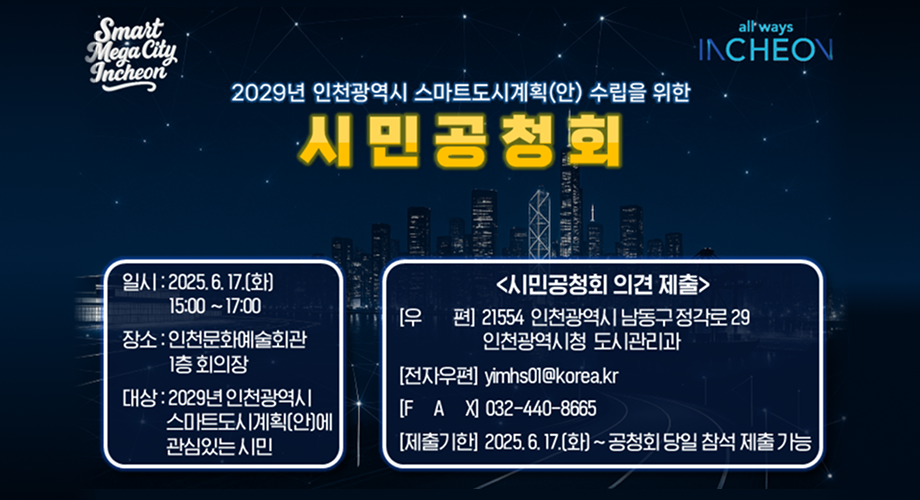 Smart Mega City Incheon

all ways INCHEON

2029년 인천광역시 스마트도시계획(안) 수립을 위한

시민공청회

일시 : 2025. 6. 17.(화)
15:00 ~ 17:00

장소 : 인천문화예술회관
1층 회의장

대상 : 2029년 인천광역시 스마트도시계획(안)에 관심있는 시민

<시민공청회 의견 제출>

[우 편] 21554 인천광역시 남동구 정각로 29 인천광역시청 도시관리과

[전자우편] yimhs01@korea.kr

[F A X] 032-440-8665

[제출기한] 2025. 6. 17.(화) ~ 공청회 당일 참석 제출 가능